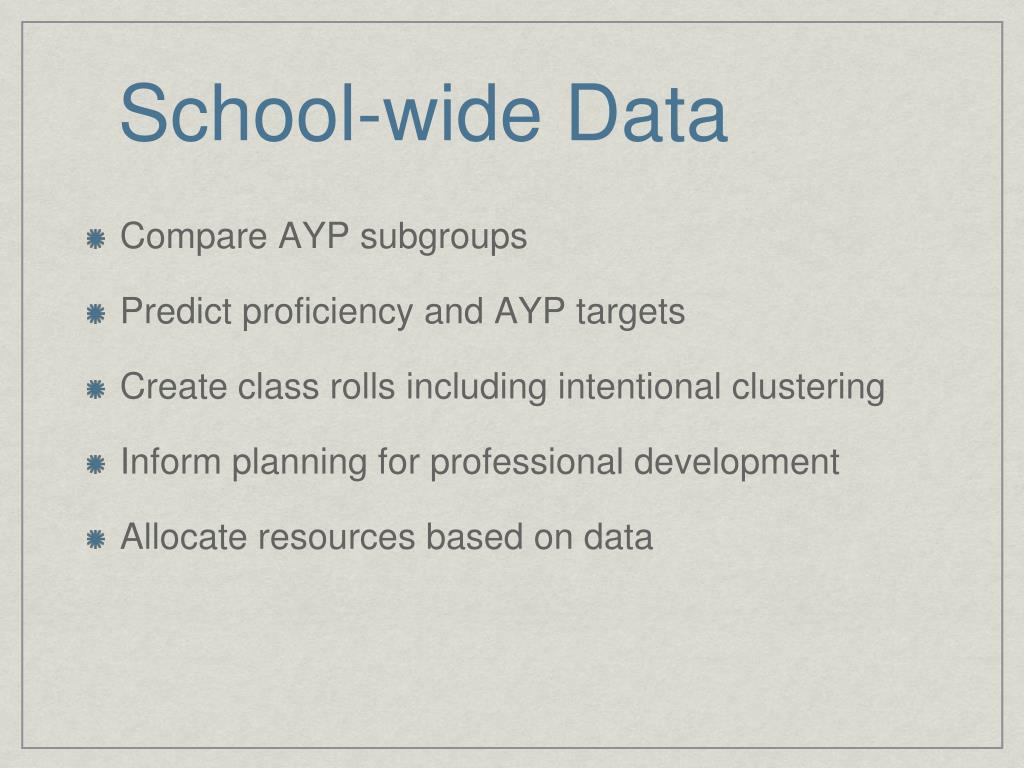 School-wide Data

Compare AYP subgroups

Predict proficiency and AYP targets

Create class rolls including intentional clustering

Inform planning for professional development

Allocate resources based on data